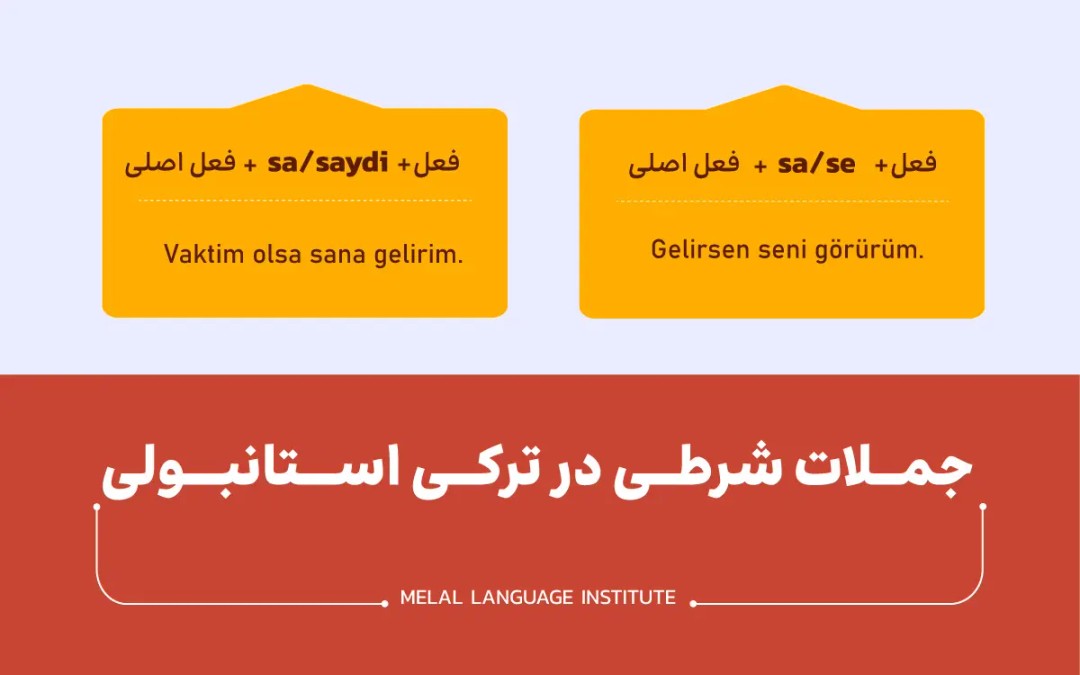 فعل+ sa/se + فعل اصلی

Gelirsen seni görürüm.

فعل+ sa/saydi + فعل اصلی

Vaktim olsa sana gelirim.

جملات شرطی در ترکی استانبولی

MELAL LANGUAGE INSTITUTE